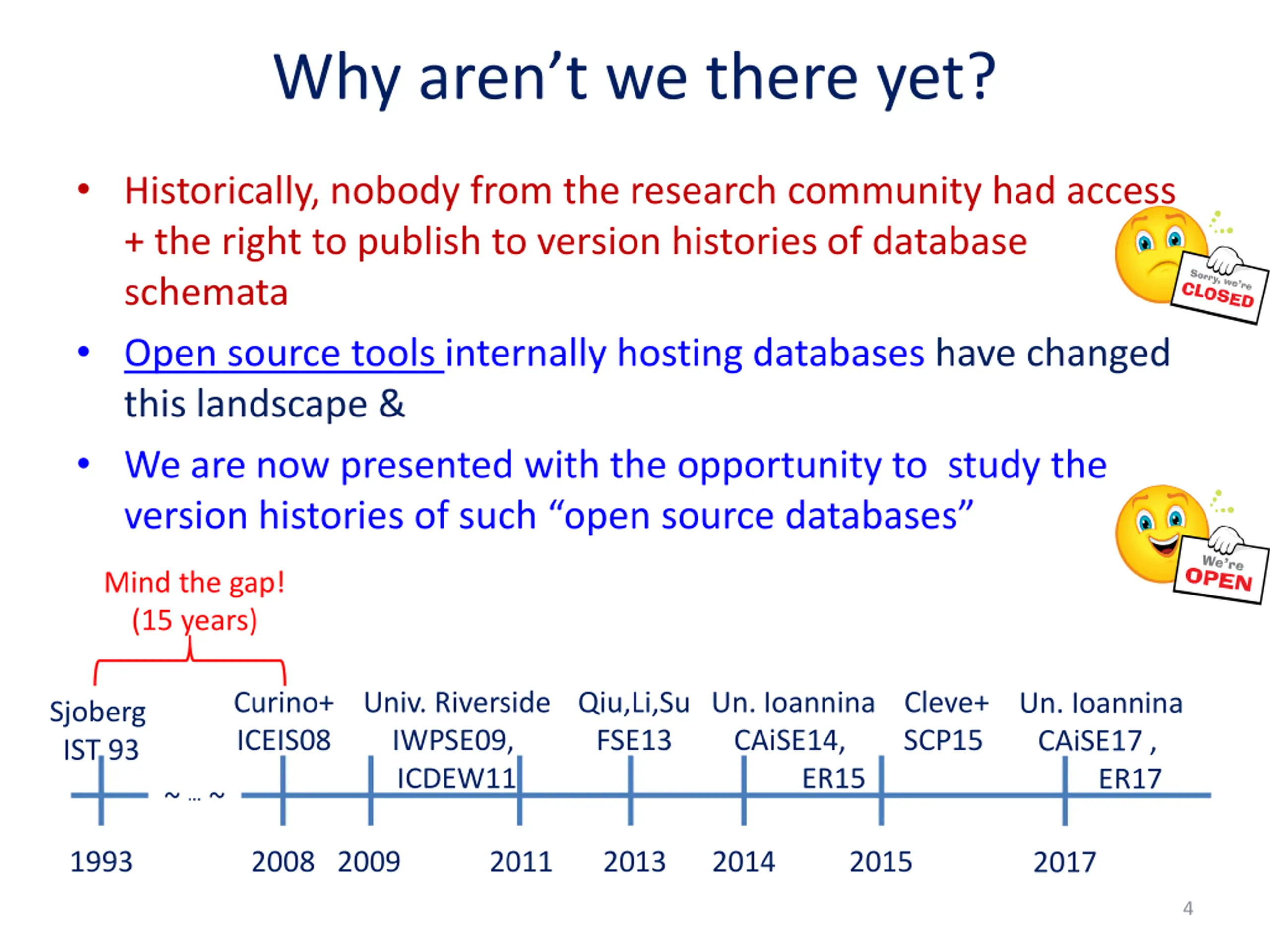 Why aren't we there yet?

• Historically, nobody from the research community had access + the right to publish to version histories of database schemata

Sorry, we're CLOSED

• Open source tools internally hosting databases have changed this landscape &

• We are now presented with the opportunity to study the version histories of such "open source databases"

We're OPEN

Mind the gap!
(15 years)

Sjoberg
IST 93

~ ... ~

Curino+
ICEIS08

Univ. Riverside
IWPSE09,
ICDEW11

Qiu,Li,Su
FSE13

Un. Ioannina
CAiSE14,
ER15

Cleve+
SCP15

Un. Ioannina
CAiSE17 ,
ER17

1993 2008 2009 2011 2013 2014 2015 2017

4